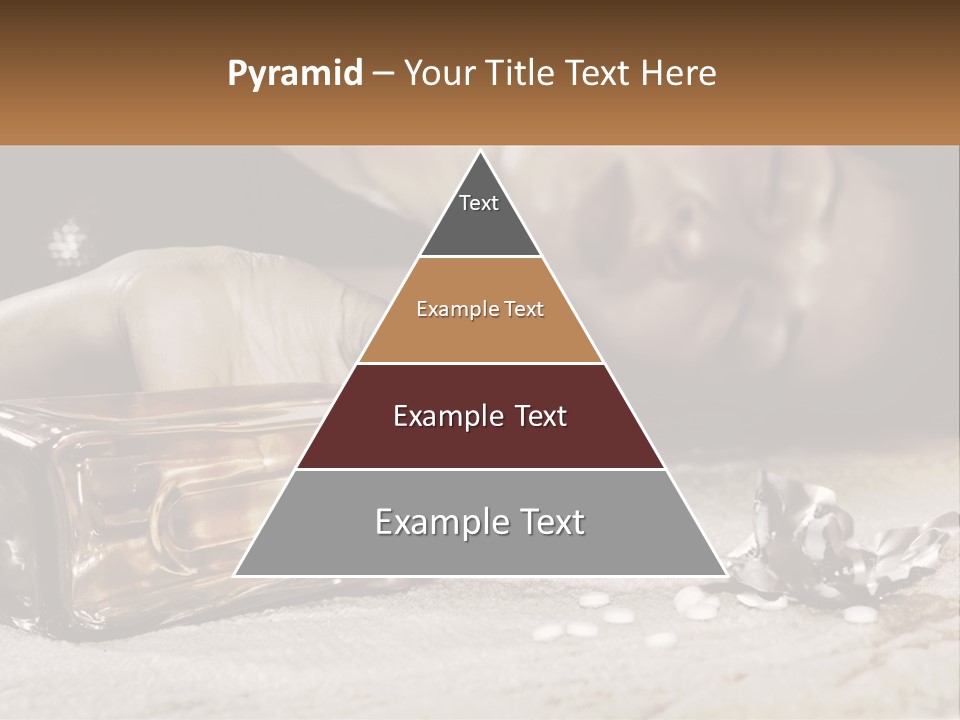 Pyramid – Your Title Text Here

Text

Example Text

Example Text

Example Text